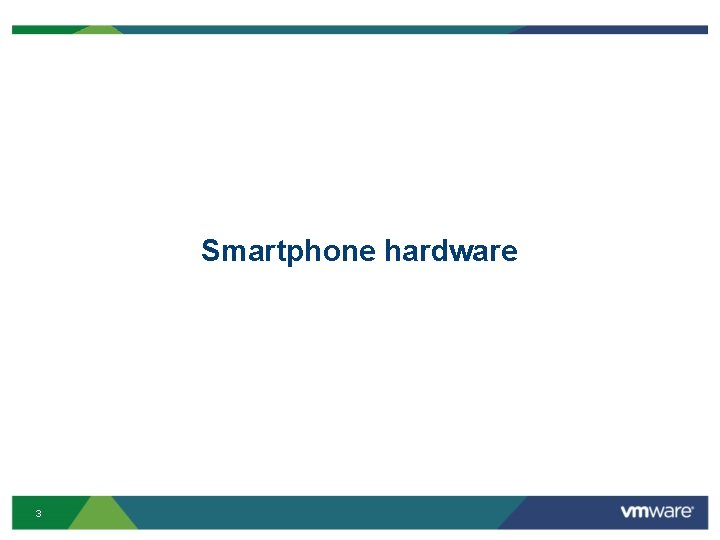 Smartphone hardware

3

vmware